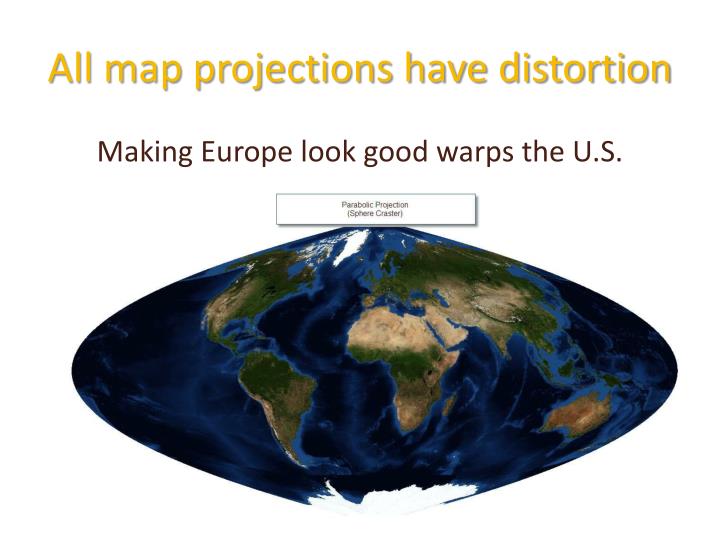 All map projections have distortion

Making Europe look good warps the U.S.

Parabolic Projection
(Sphere Craster)